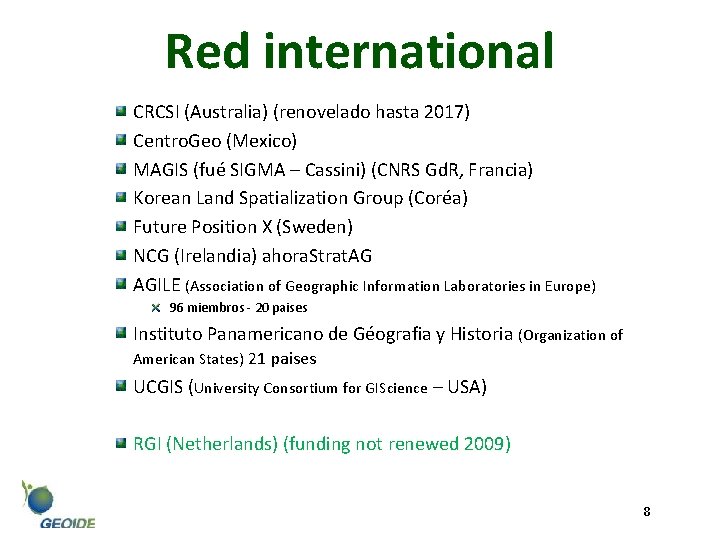 Red international

CRCSI (Australia) (renovelado hasta 2017)

CentroGeo (Mexico)

MAGIS (fué SIGMA – Cassini) (CNRS GdR, Francia)

Korean Land Spatialization Group (Coréa)

Future Position X (Sweden)

NCG (Irelandia) ahoraStratAG

AGILE (Association of Geographic Information Laboratories in Europe)

96 miembros - 20 paises

Instituto Panamericano de Géografia y Historia (Organization of American States) 21 paises

UCGIS (University Consortium for GIScience – USA)

RGI (Netherlands) (funding not renewed 2009)

GEOIDE

8